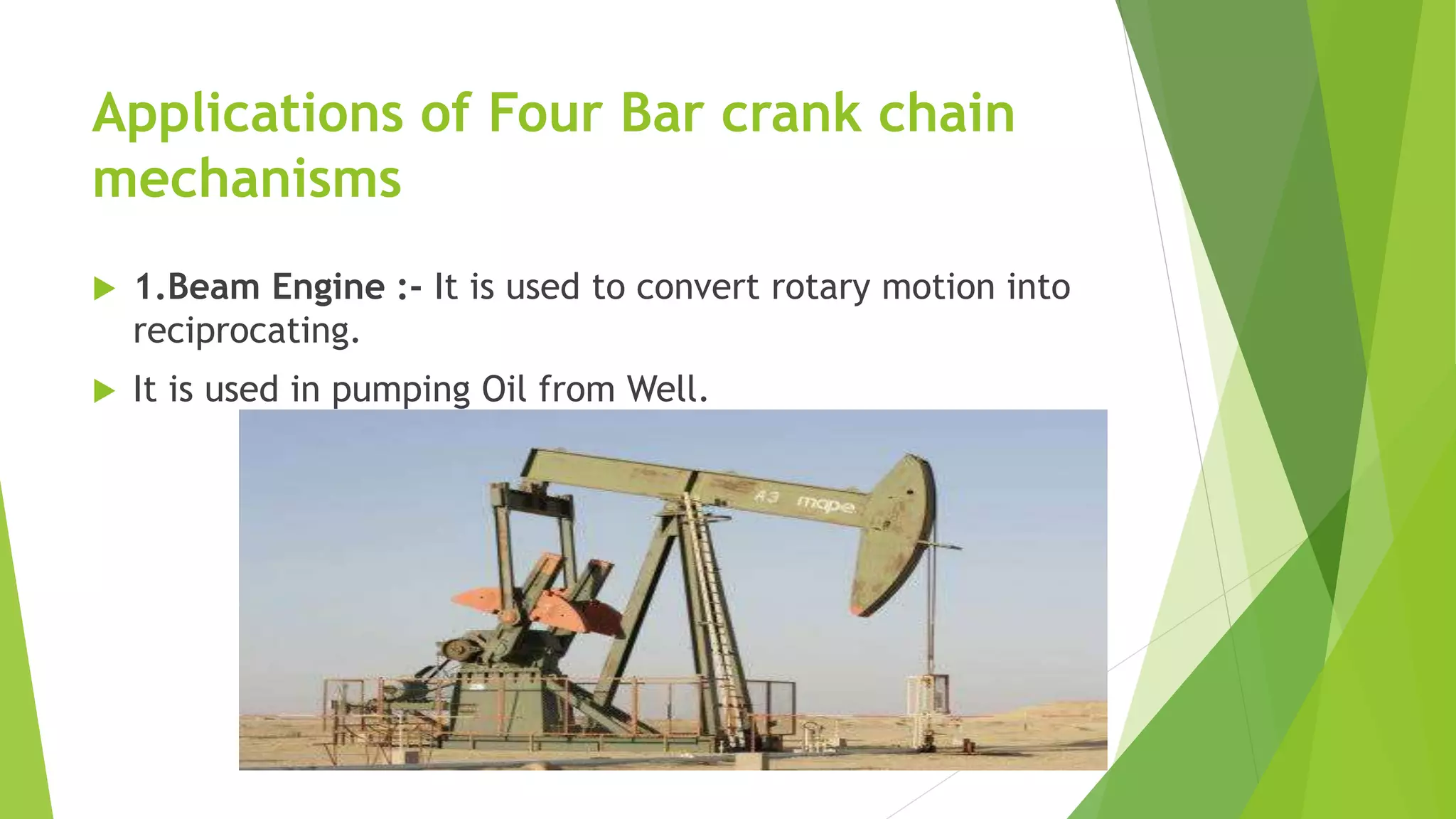 Applications of Four Bar crank chain mechanisms

1.Beam Engine :- It is used to convert rotary motion into reciprocating.

It is used in pumping Oil from Well.

A3 mape